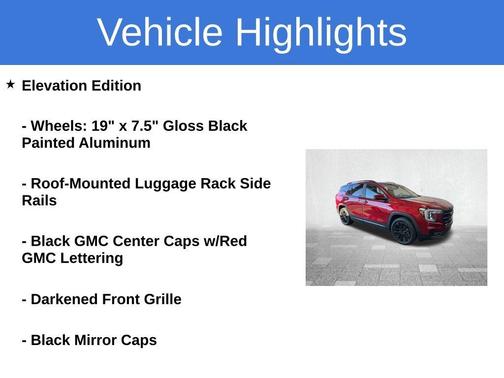 Vehicle Highlights

★ Elevation Edition

- Wheels: 19" x 7.5" Gloss Black Painted Aluminum

- Roof-Mounted Luggage Rack Side Rails

- Black GMC Center Caps w/Red GMC Lettering

- Darkened Front Grille

- Black Mirror Caps